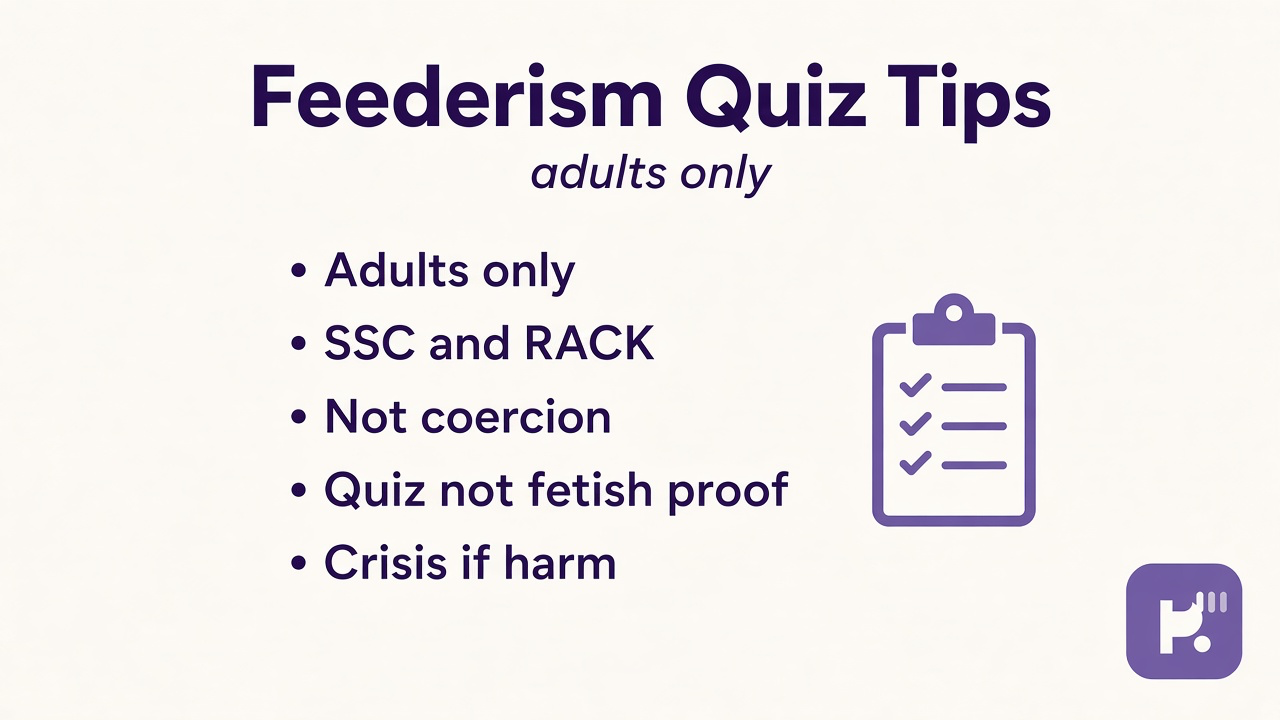 Feederism Quiz Tips

adults only

• Adults only
• SSC and RACK
• Not coercion
• Quiz not fetish proof
• Crisis if harm